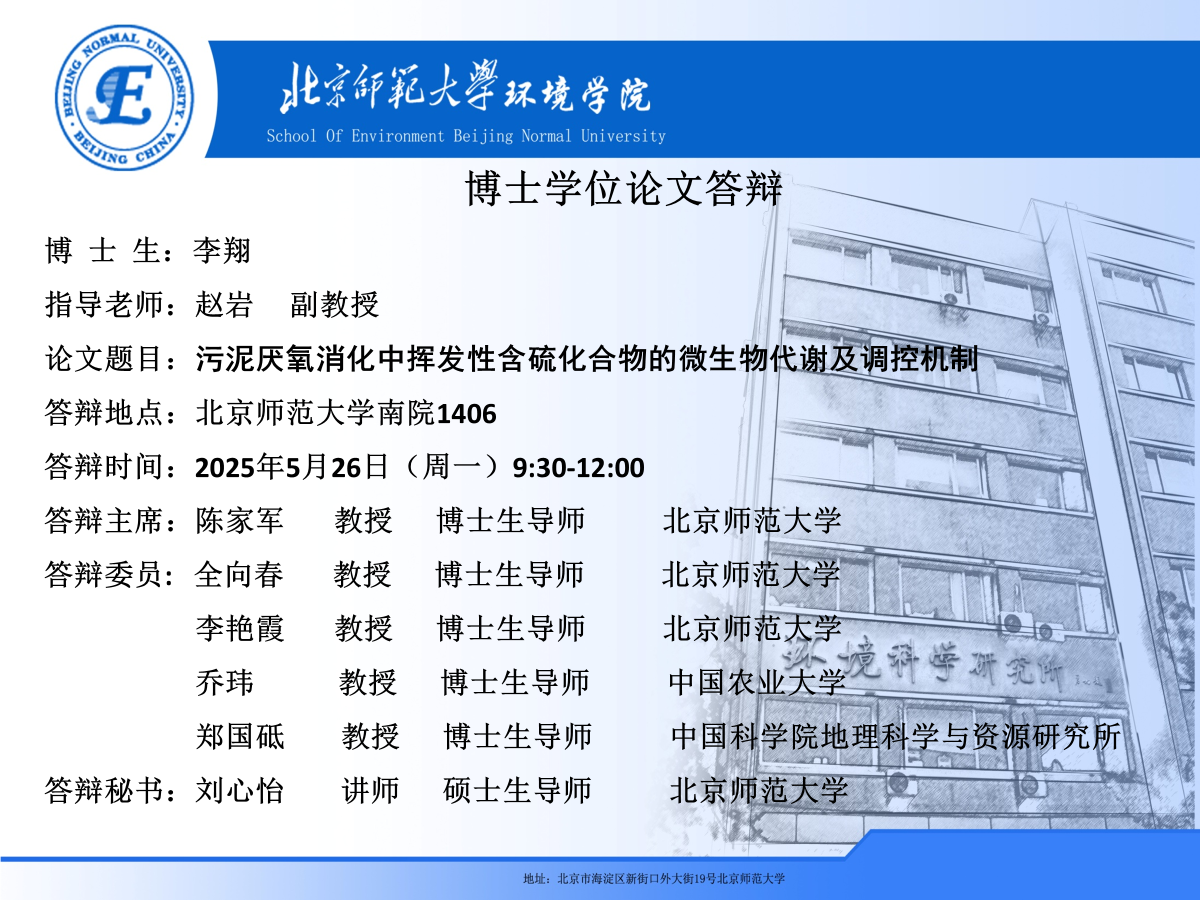 BEIJING NORMAL UNIVERSITY BEIJING CHINA

北京師範大學环境学院
School Of Environment Beijing Normal University

博士学位论文答辩

博 士 生：李翔
指导老师：赵岩 副教授
论文题目：污泥厌氧消化中挥发性含硫化合物的微生物代谢及调控机制
答辩地点：北京师范大学南院1406
答辩时间：2025年5月26日（周一）9:30-12:00
答辩主席：陈家军 教授 博士生导师 北京师范大学
答辩委员：全向春 教授 博士生导师 北京师范大学
李艳霞 教授 博士生导师 北京师范大学
乔玮 教授 博士生导师 中国农业大学
郑国砥 教授 博士生导师 中国科学院地理科学与资源研究所
答辩秘书：刘心怡 讲师 硕士生导师 北京师范大学

环境科学研究所

地址：北京市海淀区新街口外大街19号北京师范大学